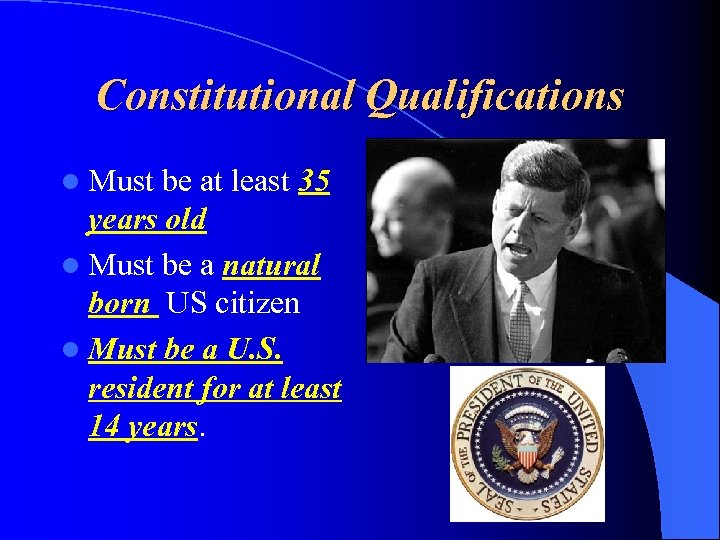 Constitutional Qualifications

Must be at least 35 years old

Must be a natural born US citizen

Must be a U.S. resident for at least 14 years.

SEAL OF THE PRESIDENT OF THE UNITED STATES